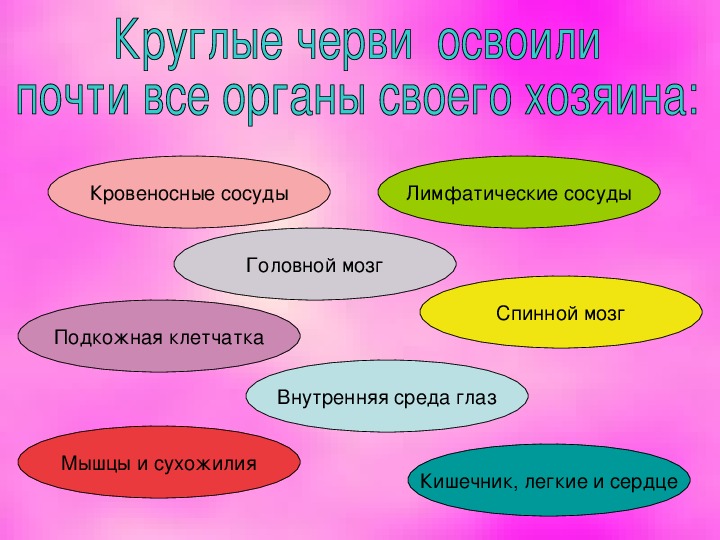 Круглые черви освоили почти все органы своего хозяина:

Кровеносные сосуды

Лимфатические сосуды

Головной мозг

Спинной мозг

Подкожная клетчатка

Внутренняя среда глаз

Мышцы и сухожилия

Кишечник, легкие и сердце